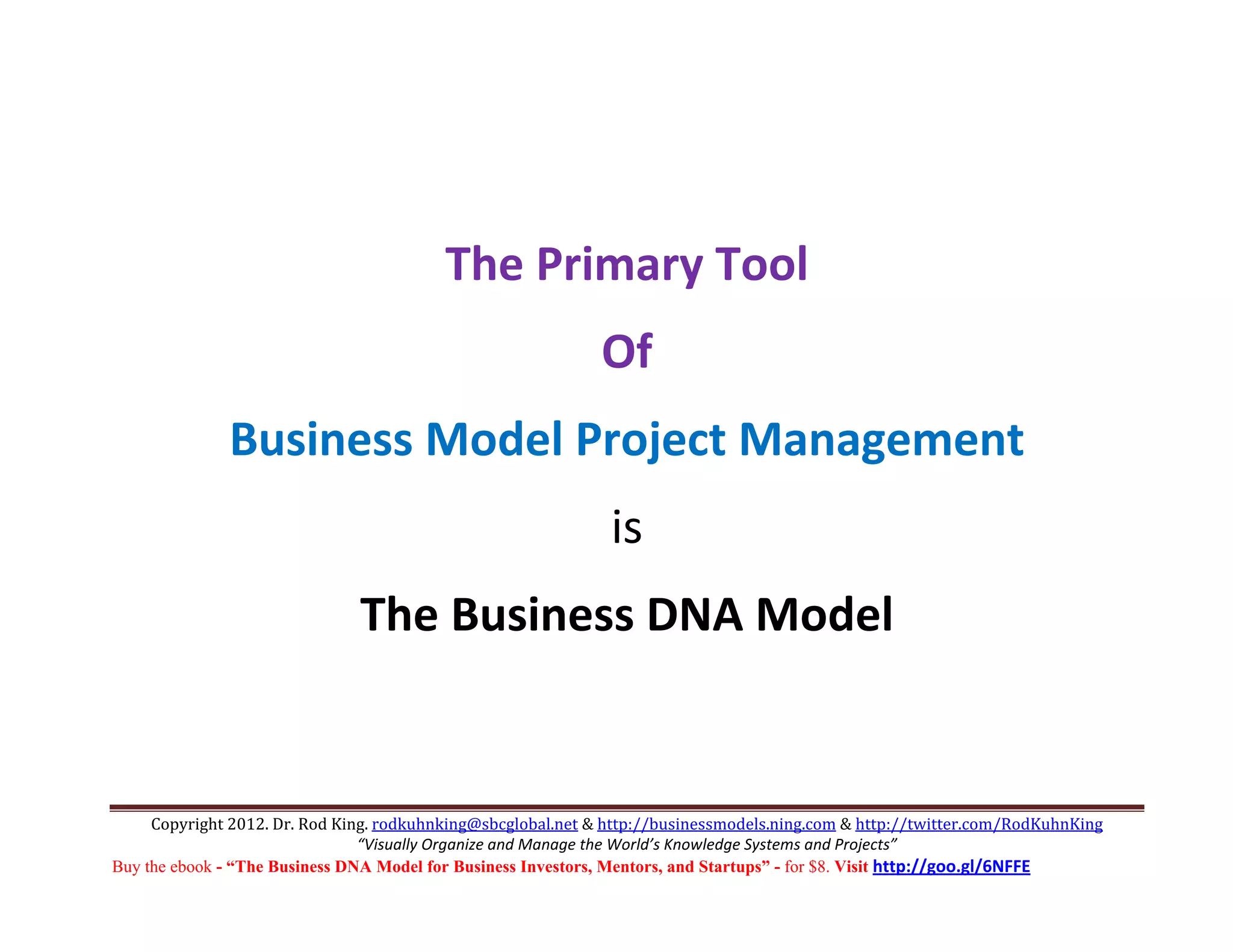 The Primary Tool

Of

Business Model Project Management

is

The Business DNA Model

Copyright 2012. Dr. Rod King. rodkuhnking@sbcglobal.net & http://businessmodels.ning.com & http://twitter.com/RodKuhnKing

"Visually Organize and Manage the World's Knowledge Systems and Projects"

Buy the ebook - "The Business DNA Model for Business Investors, Mentors, and Startups" - for $8. Visit http://goo.gl/6NFFE